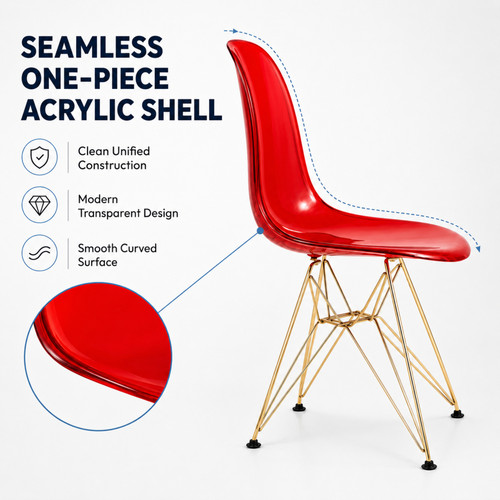 SEAMLESS
ONE-PIECE
ACRYLIC SHELL

Clean Unified Construction

Modern Transparent Design

Smooth Curved Surface